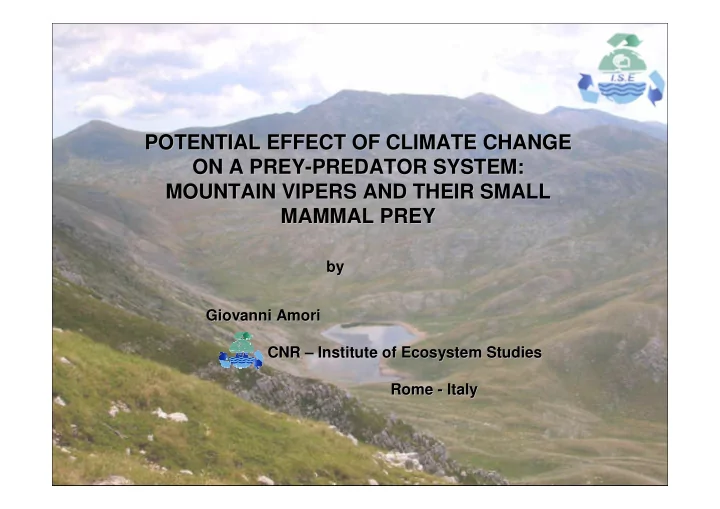 I.S.E

POTENTIAL EFFECT OF CLIMATE CHANGE ON A PREY-PREDATOR SYSTEM: MOUNTAIN VIPERS AND THEIR SMALL MAMMAL PREY

by

Giovanni Amori

CNR – Institute of Ecosystem Studies

Rome - Italy